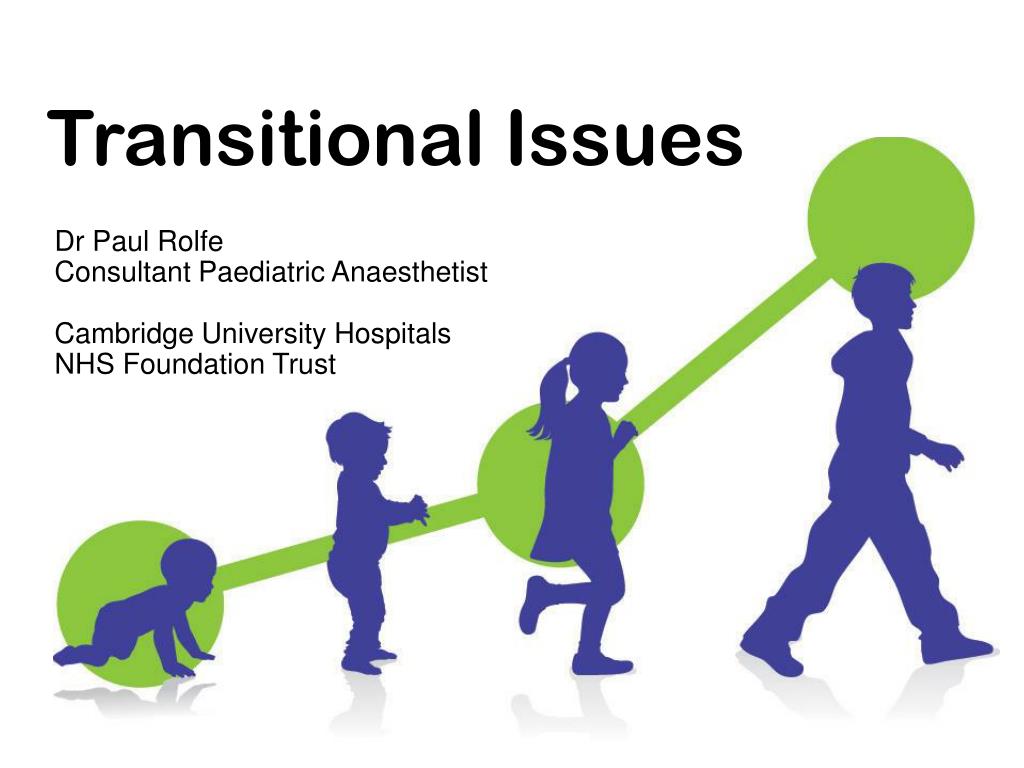 Transitional Issues

Dr Paul Rolfe
Consultant Paediatric Anaesthetist

Cambridge University Hospitals
NHS Foundation Trust